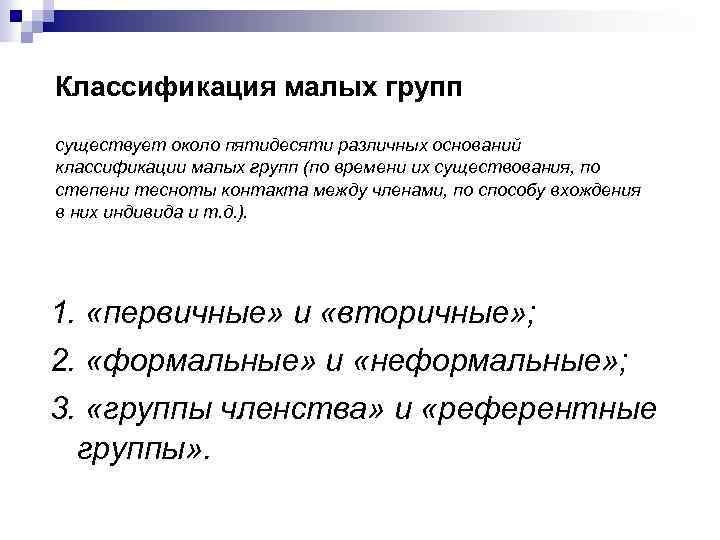 Классификация малых групп

существует около пятидесяти различных оснований классификации малых групп (по времени их существования, по степени тесноты контакта между членами, по способу вхождения в них индивида и т.д.).

1. «первичные» и «вторичные»;

2. «формальные» и «неформальные»;

3. «группы членства» и «референтные группы».